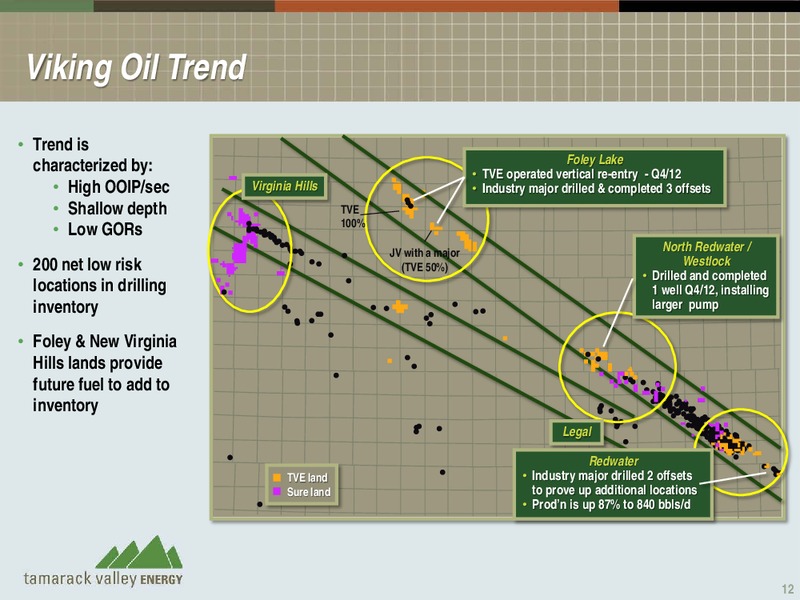 Viking Oil Trend

• Trend is characterized by:
  • High OOIP/sec
  • Shallow depth
  • Low GORs

• 200 net low risk locations in drilling inventory

• Foley & New Virginia Hills lands provide future fuel to add to inventory

Virginia Hills

TVE 100%

JV with a major (TVE 50%)

Foley Lake
• TVE operated vertical re-entry - Q4/12
• Industry major drilled & completed 3 offsets

North Redwater / Westlock
• Drilled and completed 1 well Q4/12, installing larger pump

Legal

Redwater
• Industry major drilled 2 offsets to prove up additional locations
• Prod'n is up 87% to 840 bbls/d

TVE land
Sure land

tamarack valley ENERGY

12